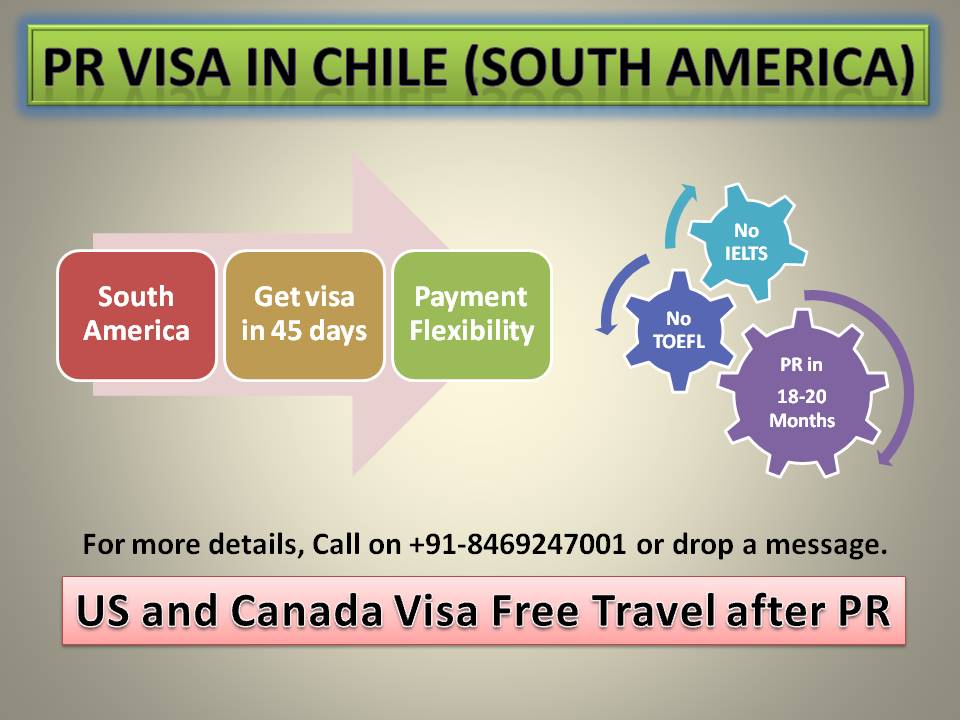 PR VISA IN CHILE (SOUTH AMERICA)

South America

Get visa in 45 days

Payment Flexibility

No IELTS

No TOEFL

PR in 18-20 Months

For more details, Call on +91-8469247001 or drop a message.

US and Canada Visa Free Travel after PR